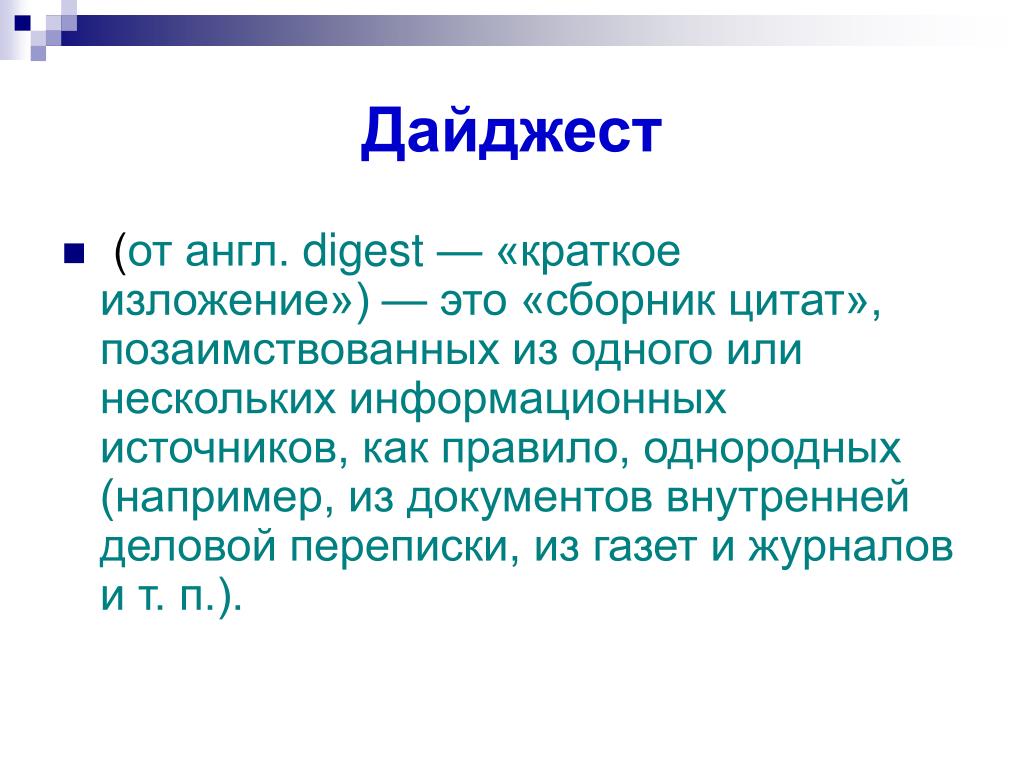 Дайджест

(от англ. digest — «краткое изложение») — это «сборник цитат», позаимствованных из одного или нескольких информационных источников, как правило, однородных (например, из документов внутренней деловой переписки, из газет и журналов и т. п.).